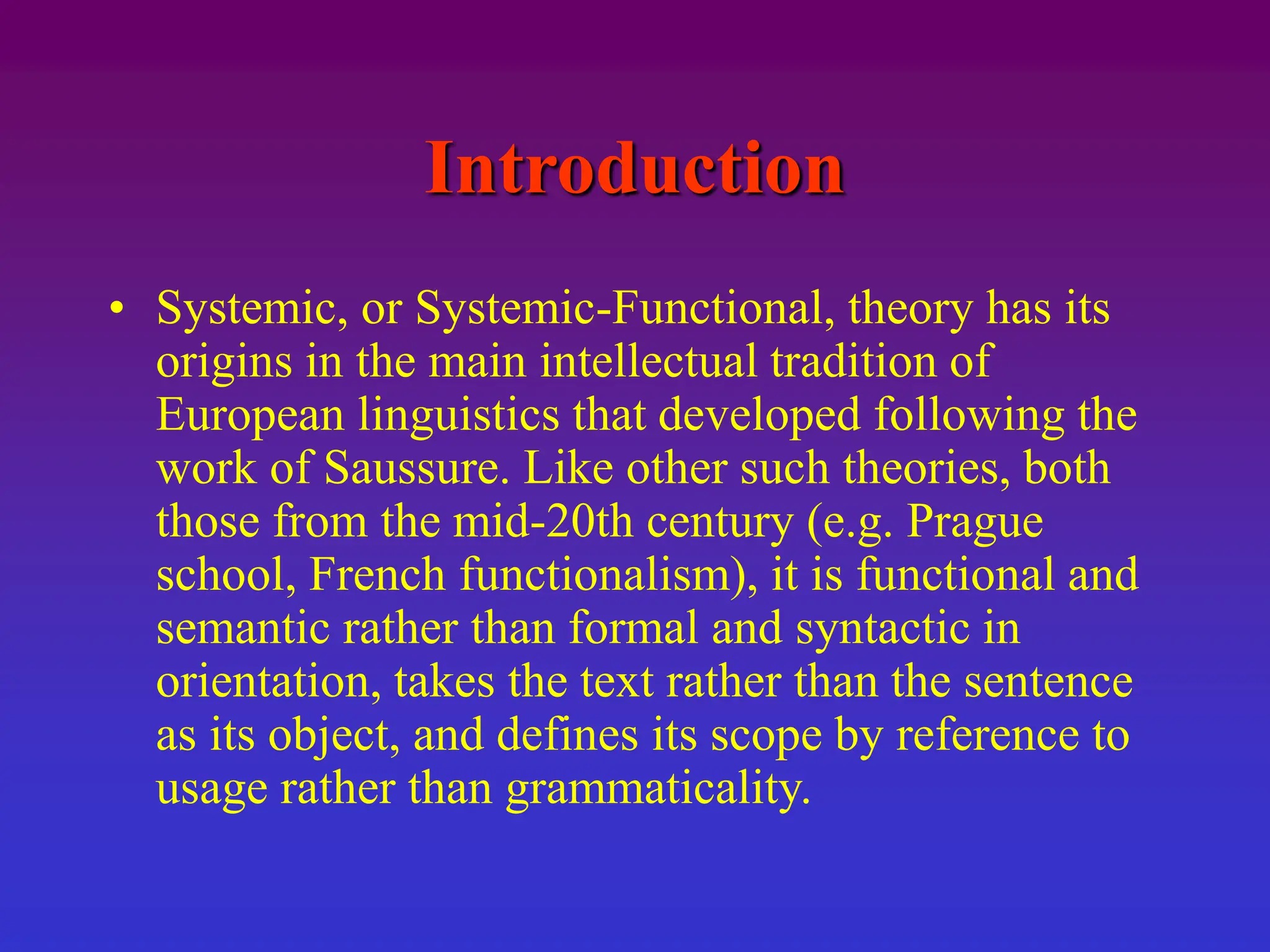 Introduction

• Systemic, or Systemic-Functional, theory has its origins in the main intellectual tradition of European linguistics that developed following the work of Saussure. Like other such theories, both those from the mid-20th century (e.g. Prague school, French functionalism), it is functional and semantic rather than formal and syntactic in orientation, takes the text rather than the sentence as its object, and defines its scope by reference to usage rather than grammaticality.